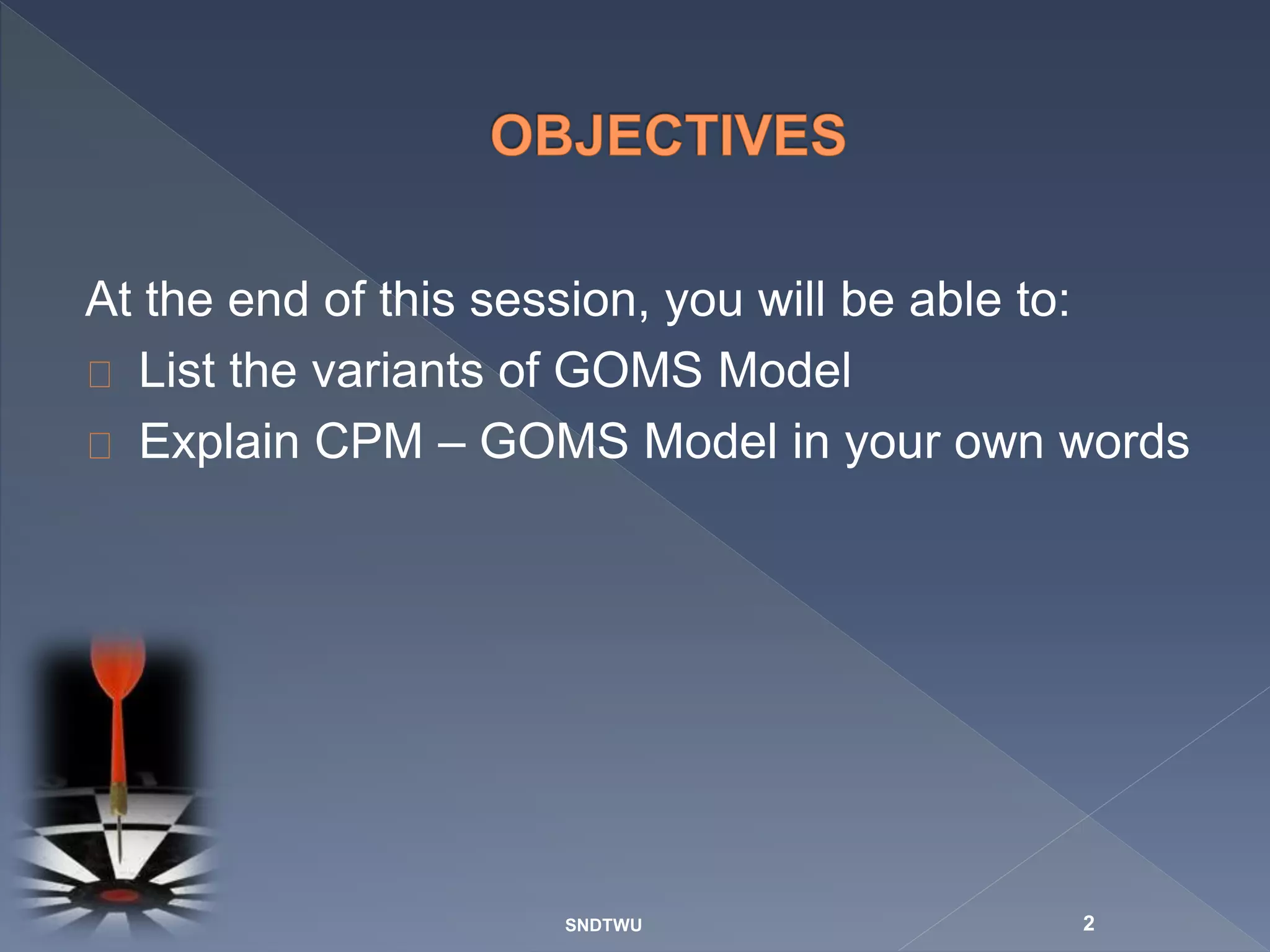 OBJECTIVES

At the end of this session, you will be able to:

 List the variants of GOMS Model
 Explain CPM – GOMS Model in your own words

SNDTWU

2